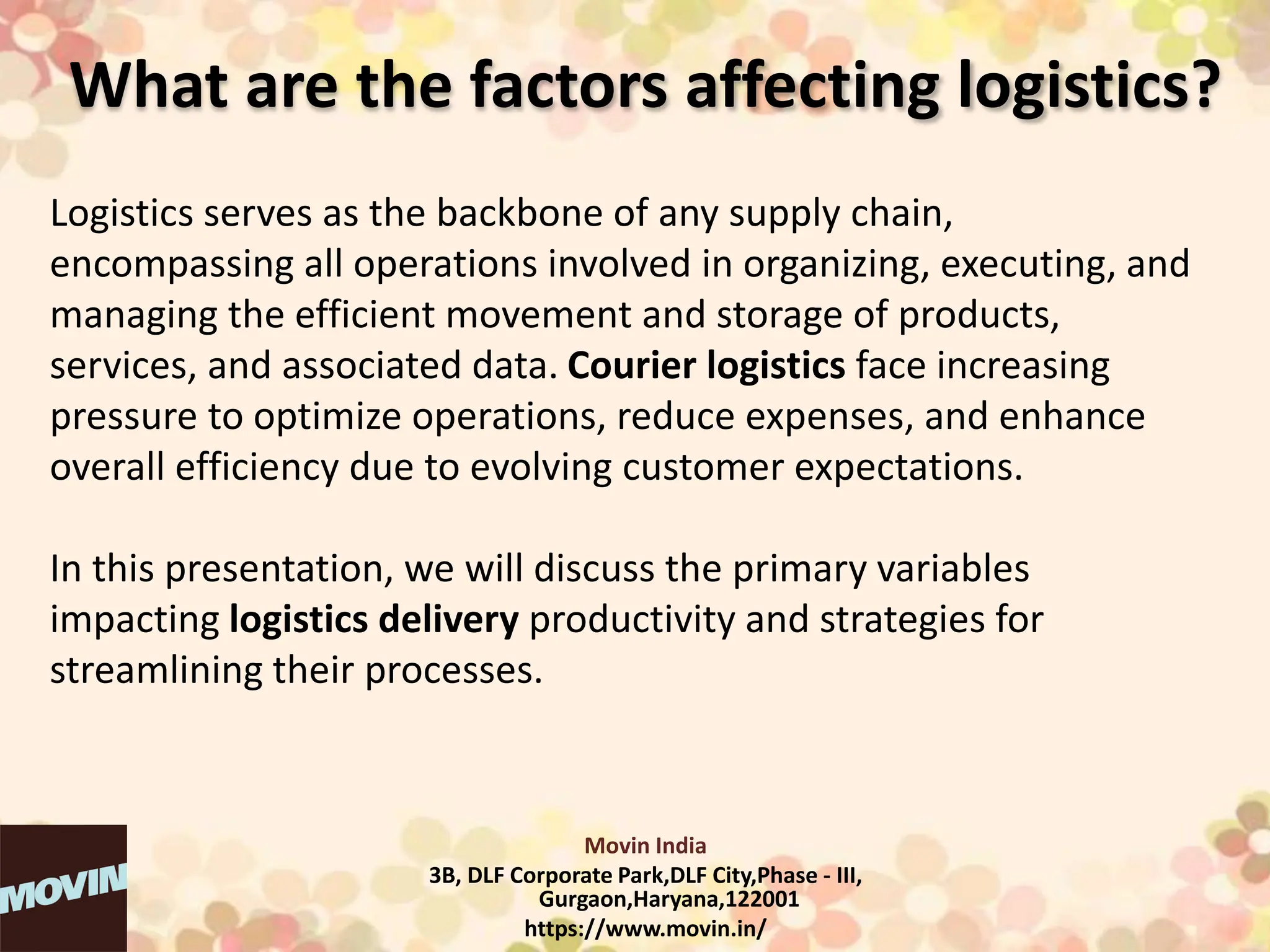 What are the factors affecting logistics?

Logistics serves as the backbone of any supply chain, encompassing all operations involved in organizing, executing, and managing the efficient movement and storage of products, services, and associated data. Courier logistics face increasing pressure to optimize operations, reduce expenses, and enhance overall efficiency due to evolving customer expectations.

In this presentation, we will discuss the primary variables impacting logistics delivery productivity and strategies for streamlining their processes.

MOVIN

Movin India
3B, DLF Corporate Park,DLF City,Phase - III, Gurgaon,Haryana,122001
https://www.movin.in/